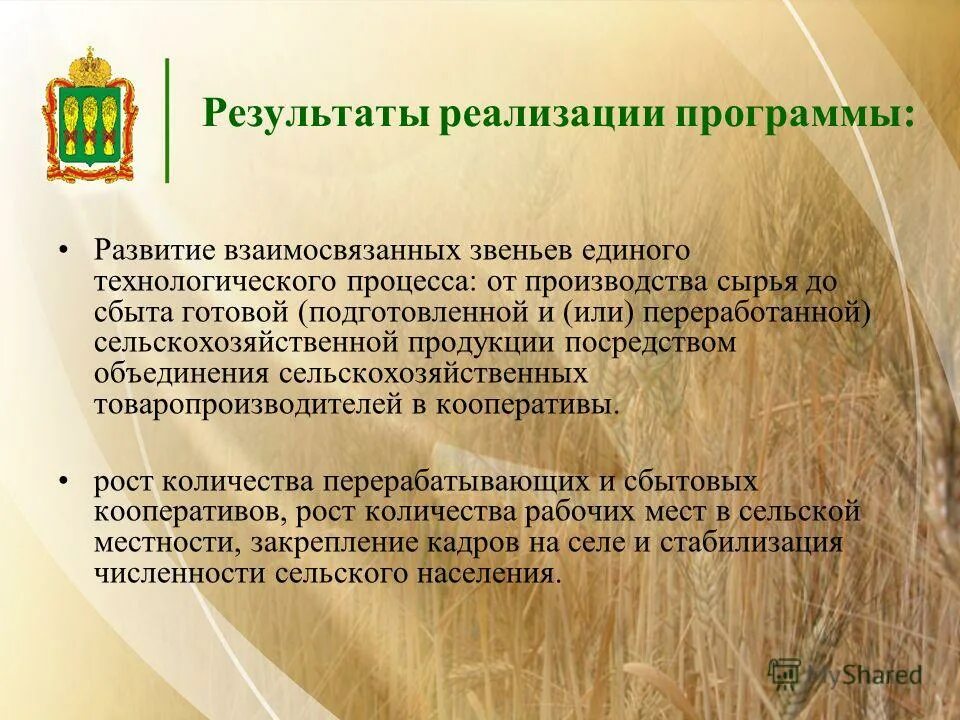 Результаты реализации программы:

• Развитие взаимосвязанных звеньев единого технологического процесса: от производства сырья до сбыта готовой (подготовленной и (или) переработанной) сельскохозяйственной продукции посредством объединения сельскохозяйственных товаропроизводителей в кооперативы.

• рост количества перерабатывающих и сбытовых кооперативов, рост количества рабочих мест в сельской местности, закрепление кадров на селе и стабилизация численности сельского населения.

MyShared